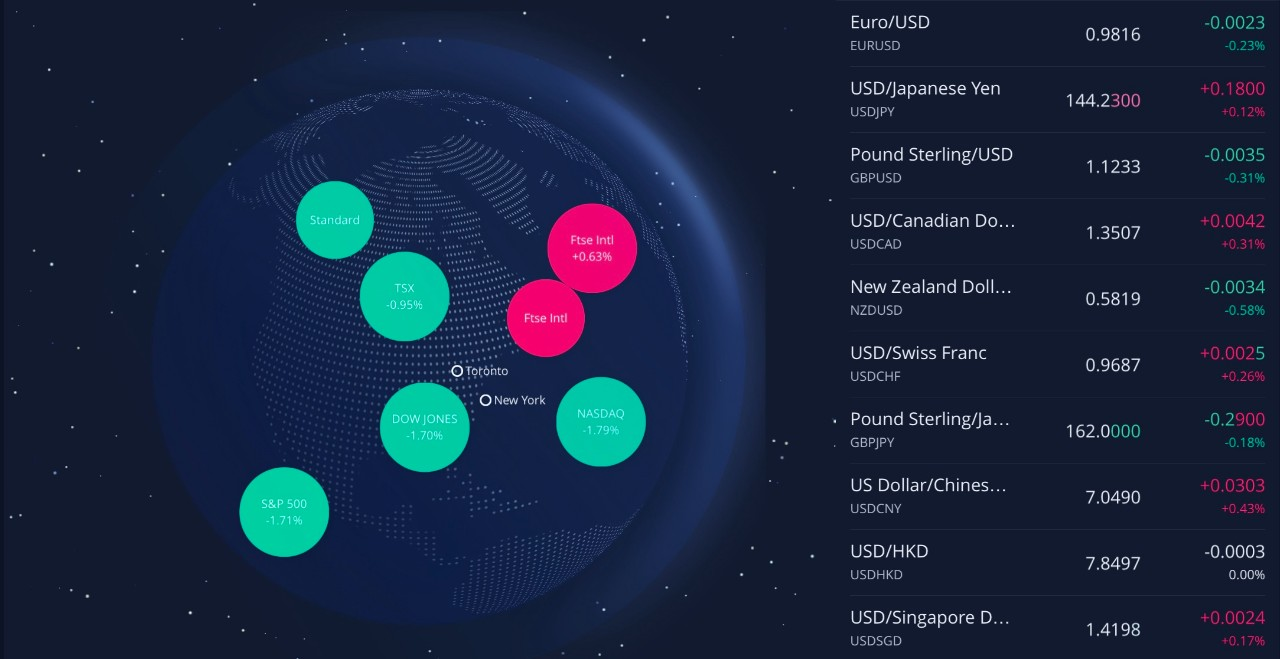 Standard

Ftse Intl
+0.63%

TSX
-0.95%

Ftse Intl

Toronto

New York

DOW JONES
-1.70%

NASDAQ
-1.79%

S&P 500
-1.71%

| | | |
|---|---|---|
| Euro/USD EURUSD | 0.9816 | -0.0023 -0.23% |
| USD/Japanese Yen USDJPY | 144.2300 | +0.1800 +0.12% |
| Pound Sterling/USD GBPUSD | 1.1233 | -0.0035 -0.31% |
| USD/Canadian Do… USDCAD | 1.3507 | +0.0042 +0.31% |
| New Zealand Doll… NZDUSD | 0.5819 | -0.0034 -0.58% |
| USD/Swiss Franc USDCHF | 0.9687 | +0.0025 +0.26% |
| Pound Sterling/Ja… GBPJPY | 162.0000 | -0.2900 -0.18% |
| US Dollar/Chines… USDCNY | 7.0490 | +0.0303 +0.43% |
| USD/HKD USDHKD | 7.8497 | -0.0003 0.00% |
| USD/Singapore D… USDSGD | 1.4198 | +0.0024 +0.17% |